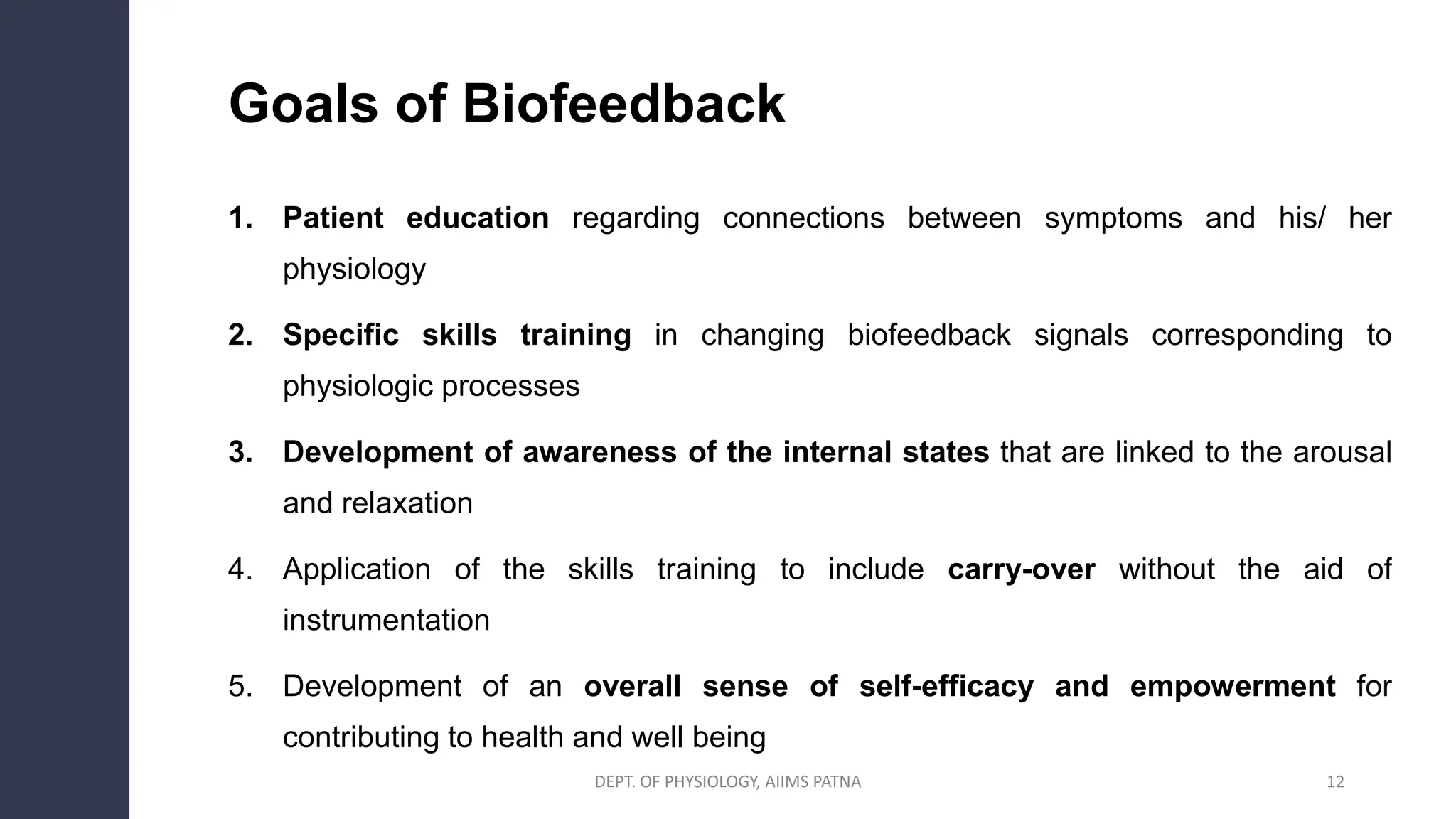 Goals of Biofeedback

1. Patient education regarding connections between symptoms and his/ her physiology

2. Specific skills training in changing biofeedback signals corresponding to physiologic processes

3. Development of awareness of the internal states that are linked to the arousal and relaxation

4. Application of the skills training to include carry-over without the aid of instrumentation

5. Development of an overall sense of self-efficacy and empowerment for contributing to health and well being

DEPT. OF PHYSIOLOGY, AIIMS PATNA

12